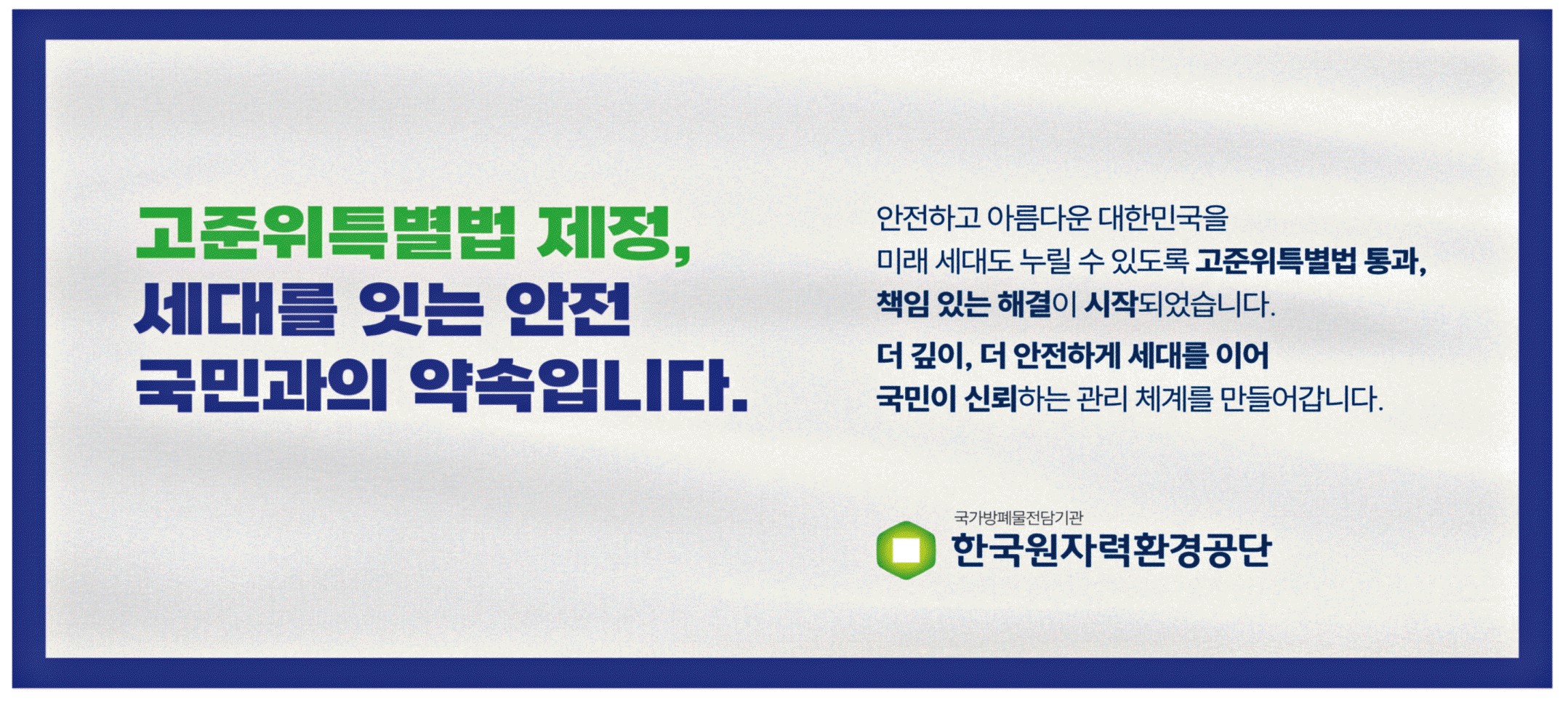 고준위특별법 제정,
세대를 잇는 안전
국민과의 약속입니다.

안전하고 아름다운 대한민국을
미래 세대도 누릴 수 있도록 고준위특별법 통과,
책임 있는 해결이 시작되었습니다.

더 깊이, 더 안전하게 세대를 이어
국민이 신뢰하는 관리 체계를 만들어갑니다.

국가방폐물전담기관
한국원자력환경공단